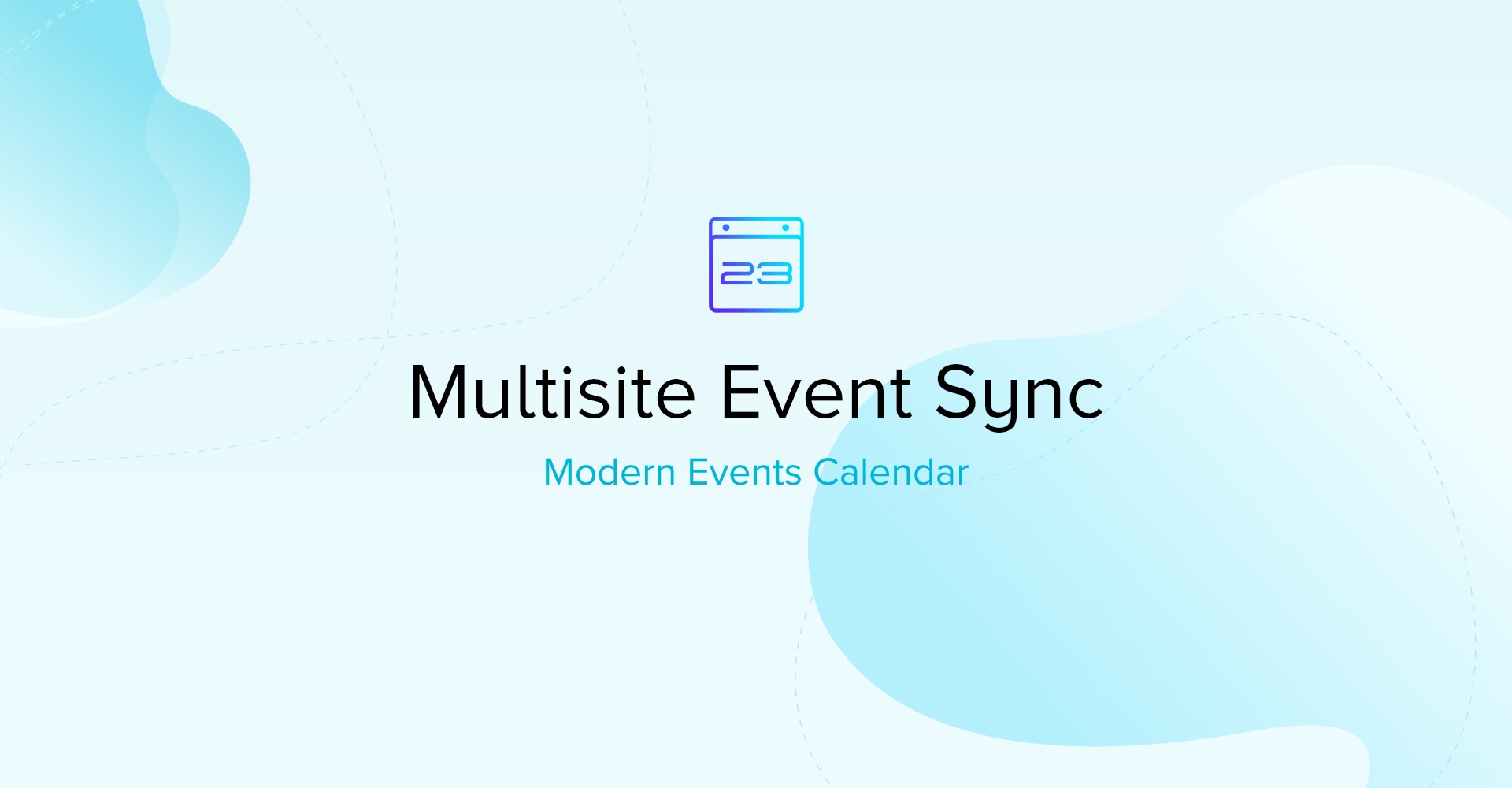 23

Multisite Event Sync

Modern Events Calendar